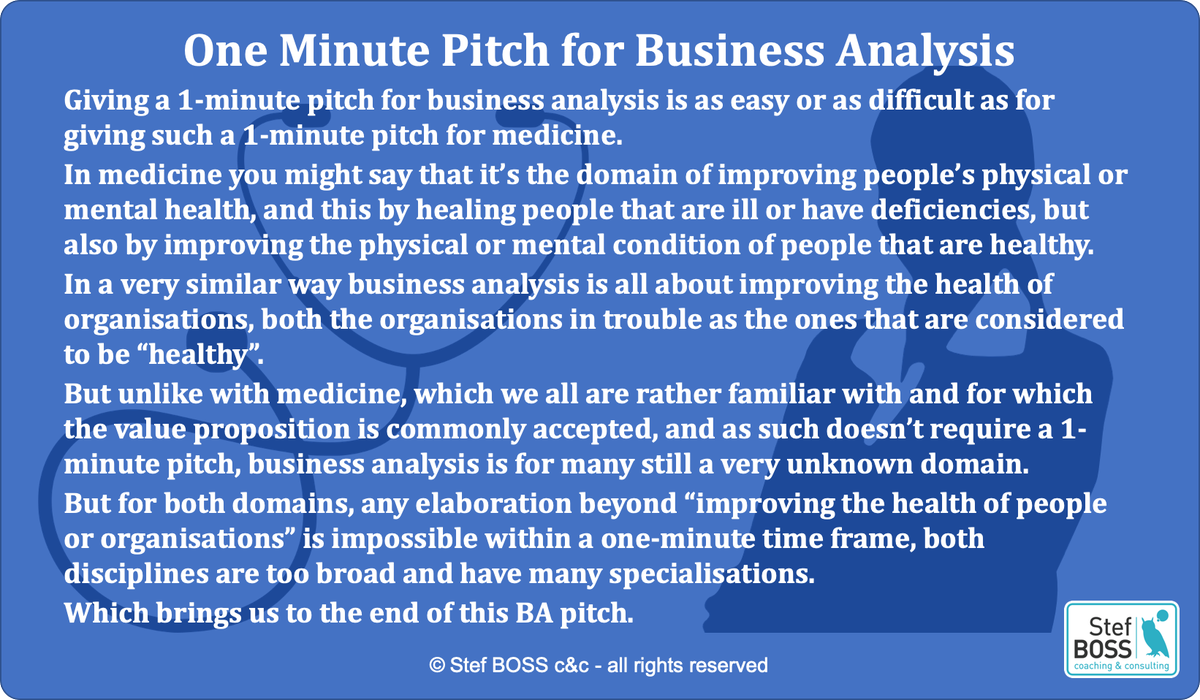 One Minute Pitch for Business Analysis

Giving a 1-minute pitch for business analysis is as easy or as difficult as for giving such a 1-minute pitch for medicine.

In medicine you might say that it's the domain of improving people's physical or mental health, and this by healing people that are ill or have deficiencies, but also by improving the physical or mental condition of people that are healthy.

In a very similar way business analysis is all about improving the health of organisations, both the organisations in trouble as the ones that are considered to be "healthy".

But unlike with medicine, which we all are rather familiar with and for which the value proposition is commonly accepted, and as such doesn't require a 1-minute pitch, business analysis is for many still a very unknown domain.

But for both domains, any elaboration beyond "improving the health of people or organisations" is impossible within a one-minute time frame, both disciplines are too broad and have many specialisations.

Which brings us to the end of this BA pitch.

© Stef BOSS c&c - all rights reserved

Stef
BOSS
coaching & consulting